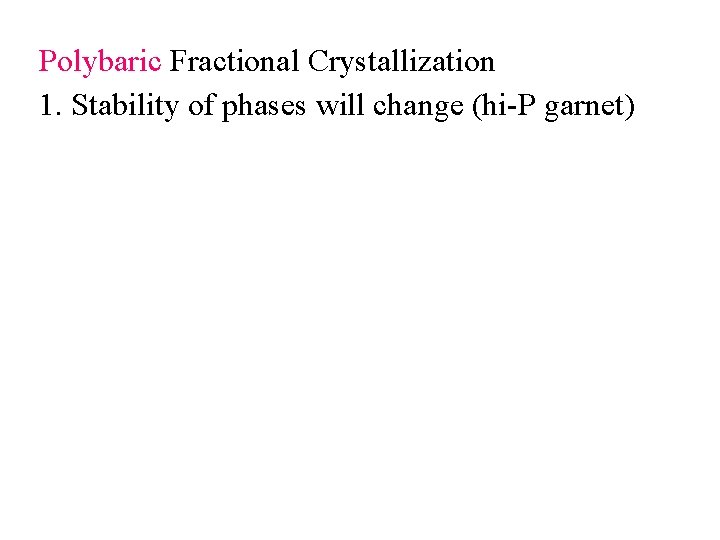 Polybaric Fractional Crystallization
1. Stability of phases will change (hi-P garnet)